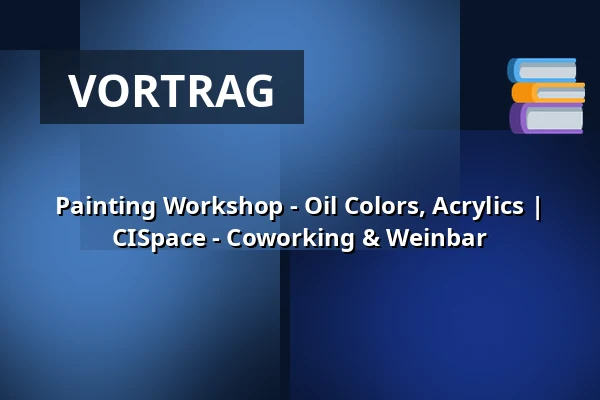 VORTRAG

Painting Workshop - Oil Colors, Acrylics | CISpace - Coworking & Weinbar